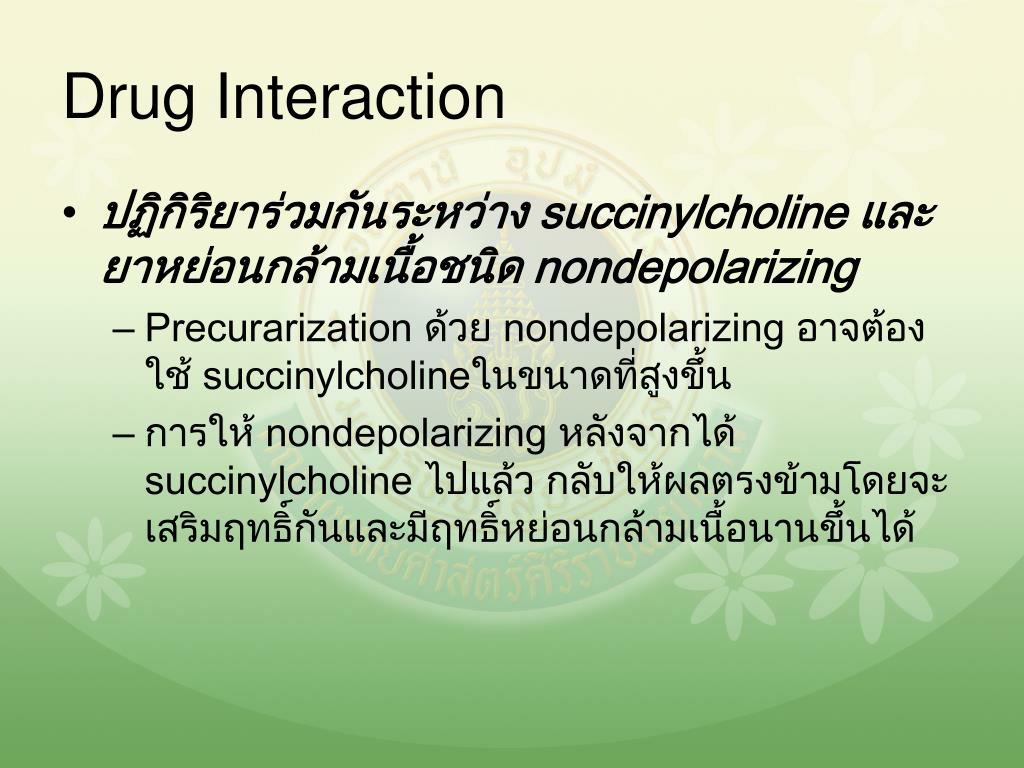 Drug Interaction

• ปฏิกิริยาร่วมกันระหว่าง succinylcholine และยาหย่อนกล้ามเนื้อชนิด nondepolarizing

– Precurarization ด้วย nondepolarizing อาจต้องใช้ succinylcholineในขนาดที่สูงขึ้น

– การให้ nondepolarizing หลังจากได้ succinylcholine ไปแล้ว กลับให้ผลตรงข้ามโดยจะเสริมฤทธิ์กันและมีฤทธิ์หย่อนกล้ามเนื้อนานขึ้นได้